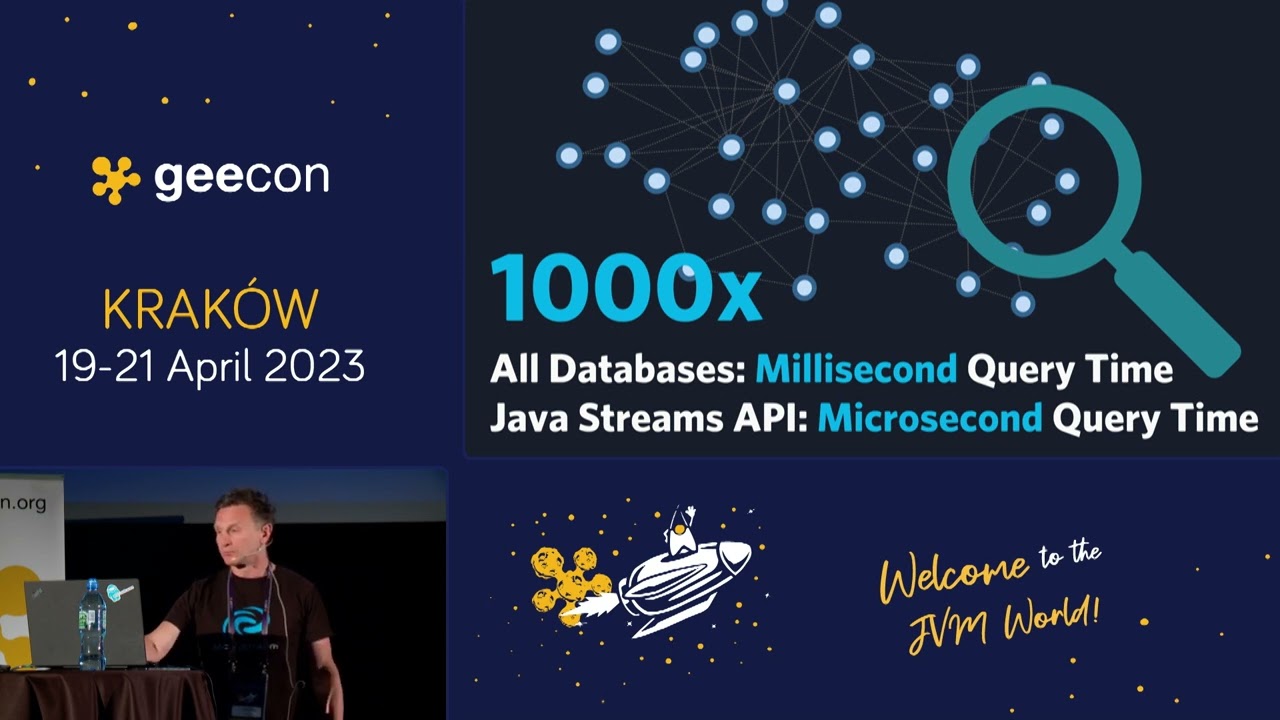 geecon

KRAKÓW
19-21 April 2023

1000x
All Databases: Millisecond Query Time
Java Streams API: Microsecond Query Time

n.org

Welcome to the JVM World!